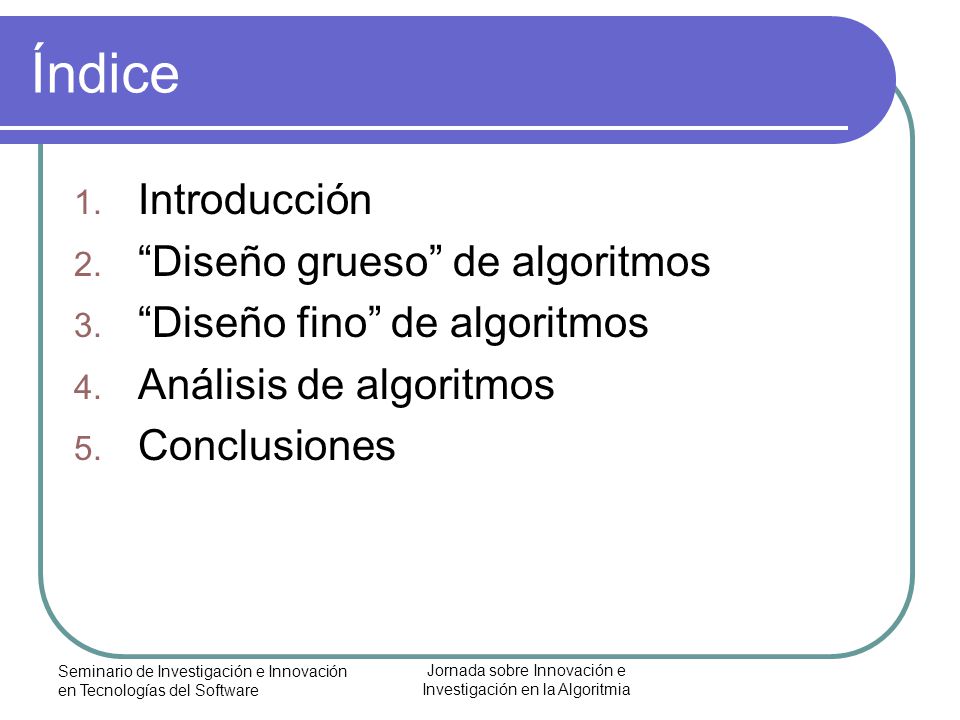 Índice

1. Introducción
2. “Diseño grueso” de algoritmos
3. “Diseño fino” de algoritmos
4. Análisis de algoritmos
5. Conclusiones

Seminario de Investigación e Innovación en Tecnologías del Software

Jornada sobre Innovación e Investigación en la Algoritmia